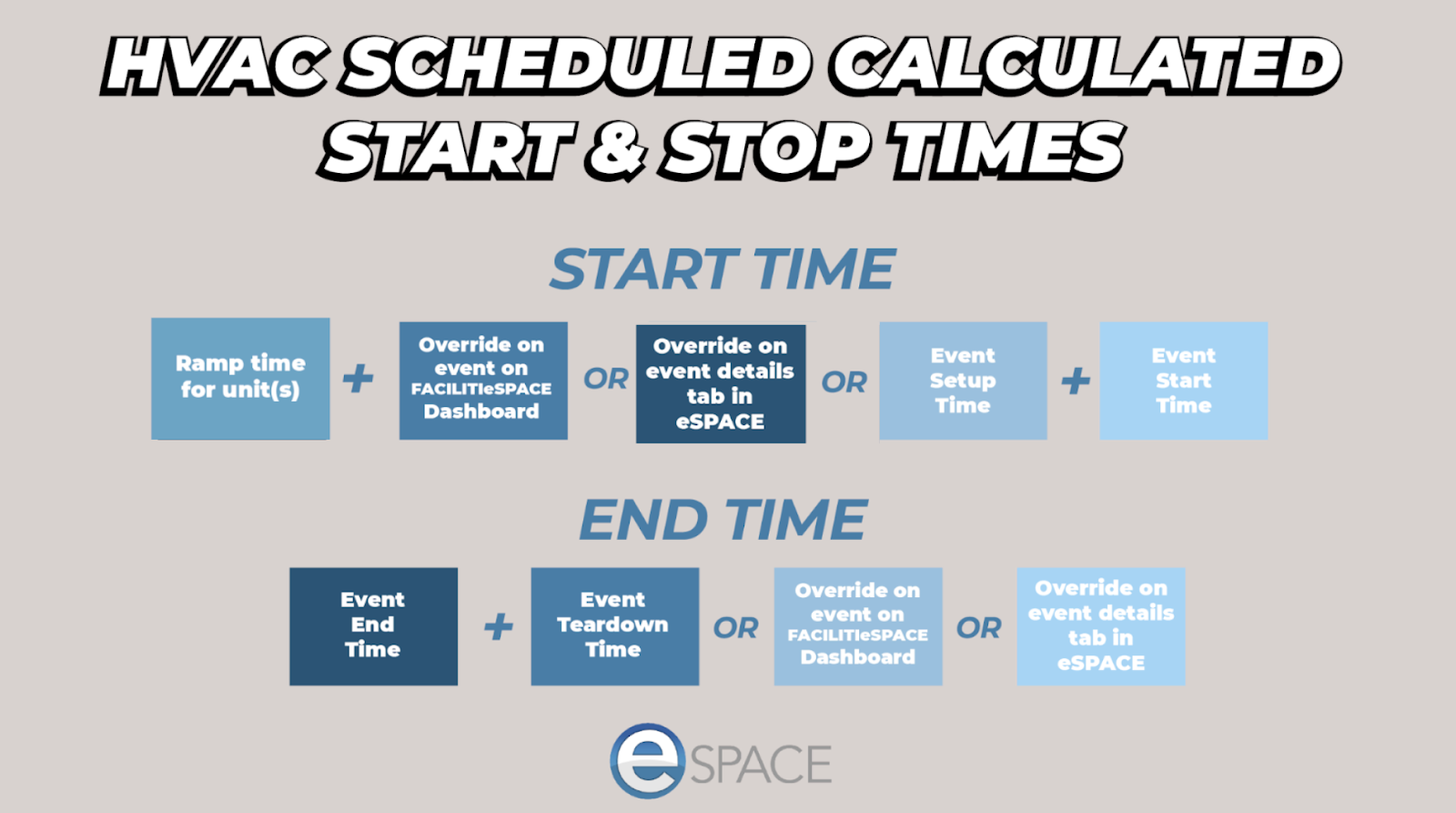 HVAC SCHEDULED CALCULATED START & STOP TIMES

START TIME

Ramp time for unit(s) + Override on event on FACILITIeSPACE Dashboard OR Override on event details tab in eSPACE OR Event Setup Time + Event Start Time

END TIME

Event End Time + Event Teardown Time OR Override on event on FACILITIeSPACE Dashboard OR Override on event details tab in eSPACE

eSPACE